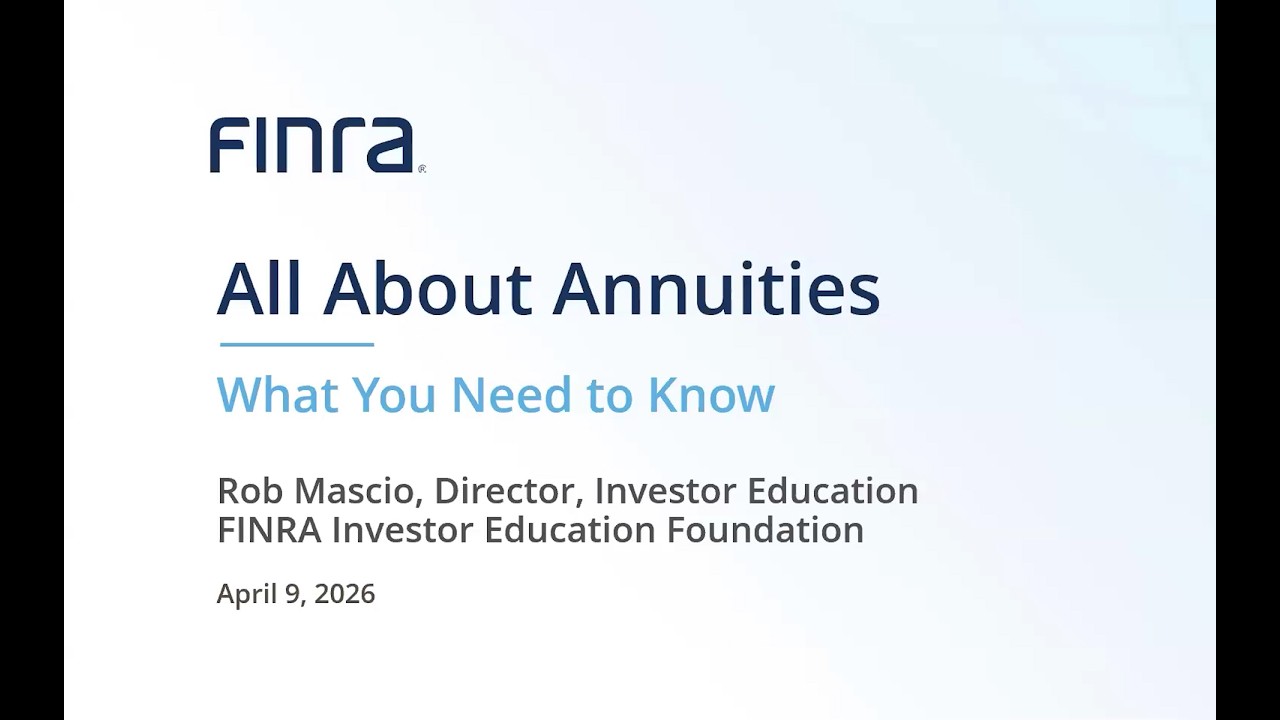 FINRA®

All About Annuities

What You Need to Know

Rob Mascio, Director, Investor Education
FINRA Investor Education Foundation

April 9, 2026